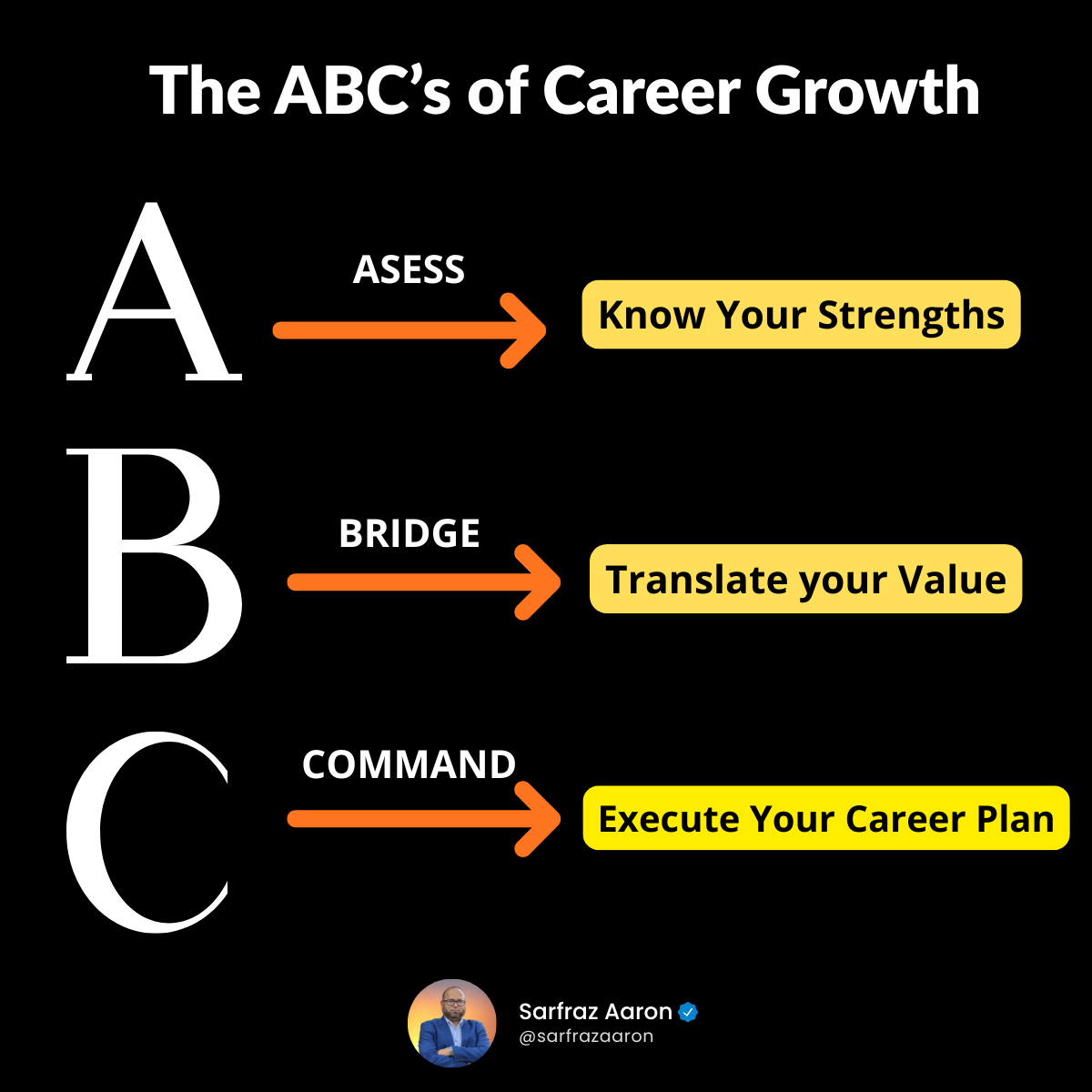 The ABC's of Career Growth

A

ASESS

Know Your Strengths

B

BRIDGE

Translate your Value

C

COMMAND

Execute Your Career Plan

Sarfraz Aaron
@sarfrazaaron